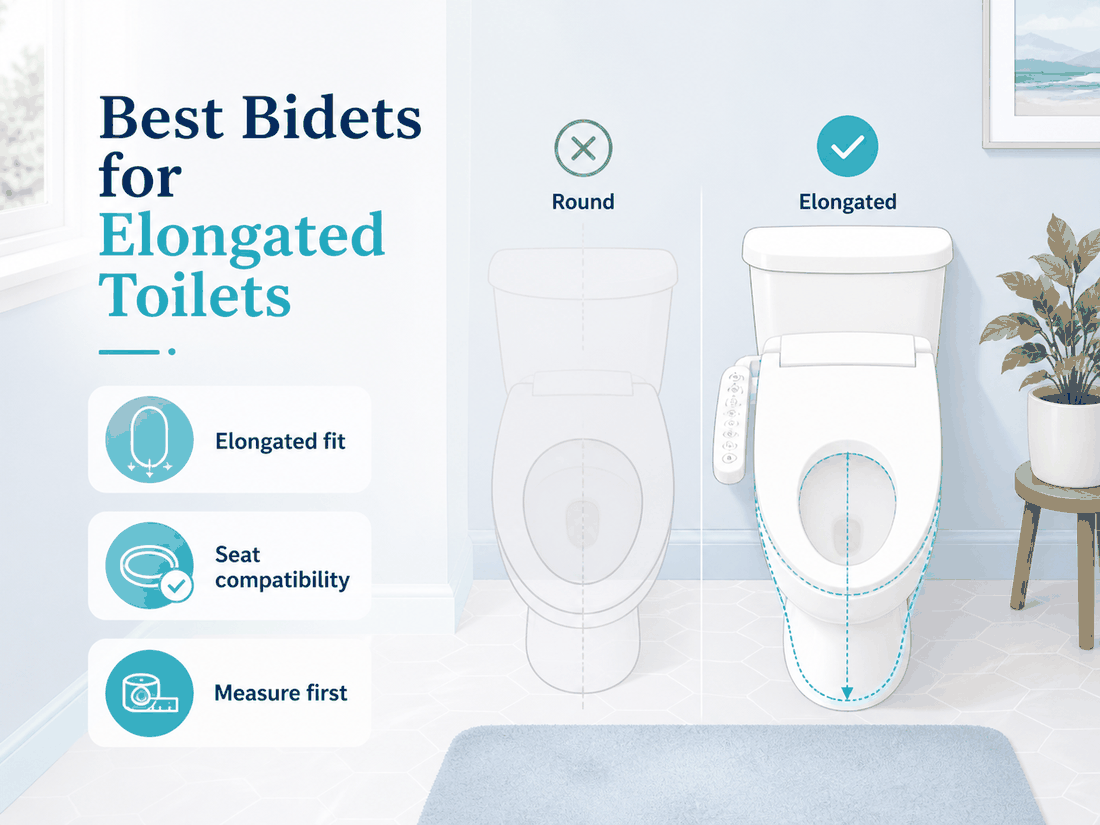 Best Bidets for Elongated Toilets

Elongated fit

Seat compatibility

Measure first

Round

Elongated